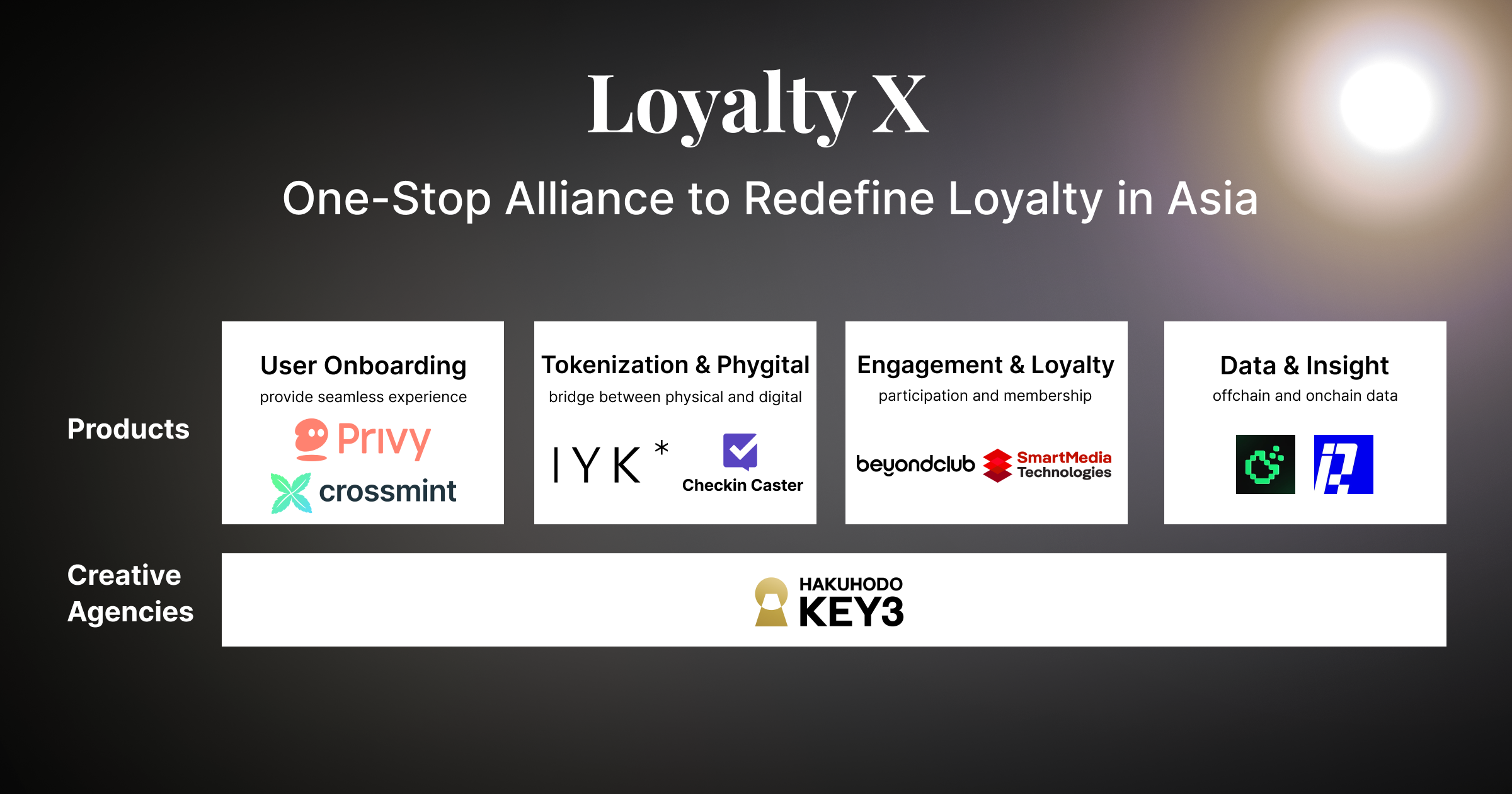 Loyalty X

One-Stop Alliance to Redefine Loyalty in Asia

Products

User Onboarding
provide seamless experience
Privy
crossmint

Tokenization & Phygital
bridge between physical and digital
IYK*
Checkin Caster

Engagement & Loyalty
participation and membership
beyondclub
SmartMedia Technologies

Data & Insight
offchain and onchain data

Creative Agencies

HAKUHODO KEY3